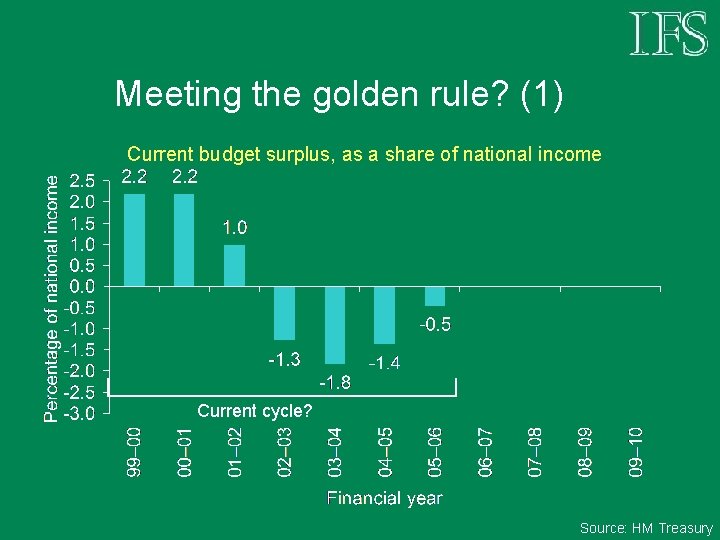 IFS

Meeting the golden rule? (1)

Current budget surplus, as a share of national income

Percentage of national income

2.5
2.0
1.5
1.0
0.5
0.0
-0.5
-1.0
-1.5
-2.0
-2.5
-3.0

2.2
2.2
1.0
-1.3
-1.8
-1.4
-0.5

Current cycle?

99–00
00–01
01–02
02–03
03–04
04–05
05–06
06–07
07–08
08–09
09–10

Financial year

Source: HM Treasury